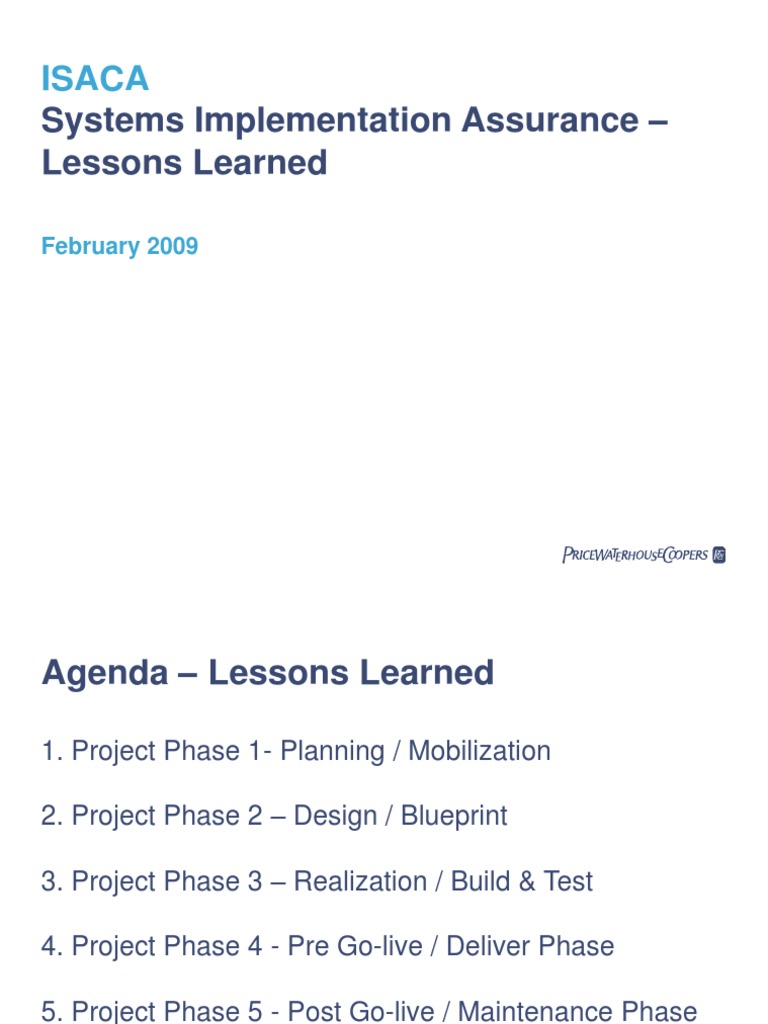 ISACA
Systems Implementation Assurance – Lessons Learned

February 2009

PRICEWATERHOUSECOOPERS

Agenda – Lessons Learned

1. Project Phase 1- Planning / Mobilization

2. Project Phase 2 – Design / Blueprint

3. Project Phase 3 – Realization / Build & Test

4. Project Phase 4 - Pre Go-live / Deliver Phase

5. Project Phase 5 - Post Go-live / Maintenance Phase